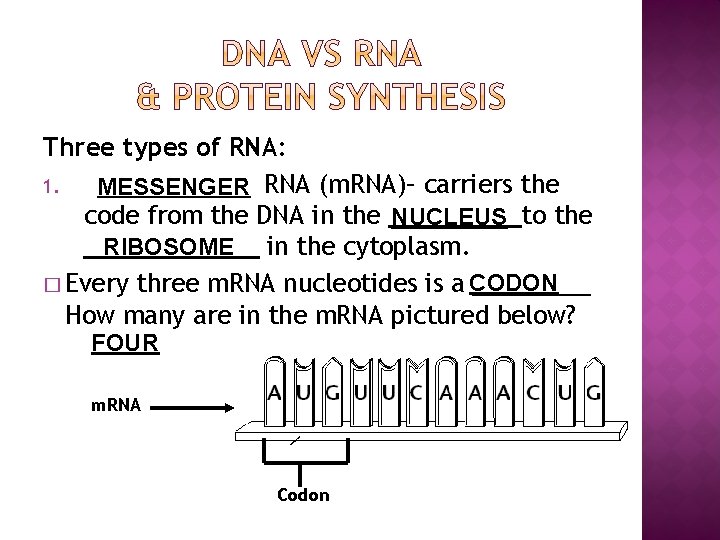 DNA VS RNA
& PROTEIN SYNTHESIS

Three types of RNA:

1. MESSENGER RNA (mRNA)– carriers the code from the DNA in the NUCLEUS to the RIBOSOME in the cytoplasm.

□ Every three mRNA nucleotides is a CODON How many are in the mRNA pictured below?
FOUR

mRNA
A U G U U C A A A C U G
Codon